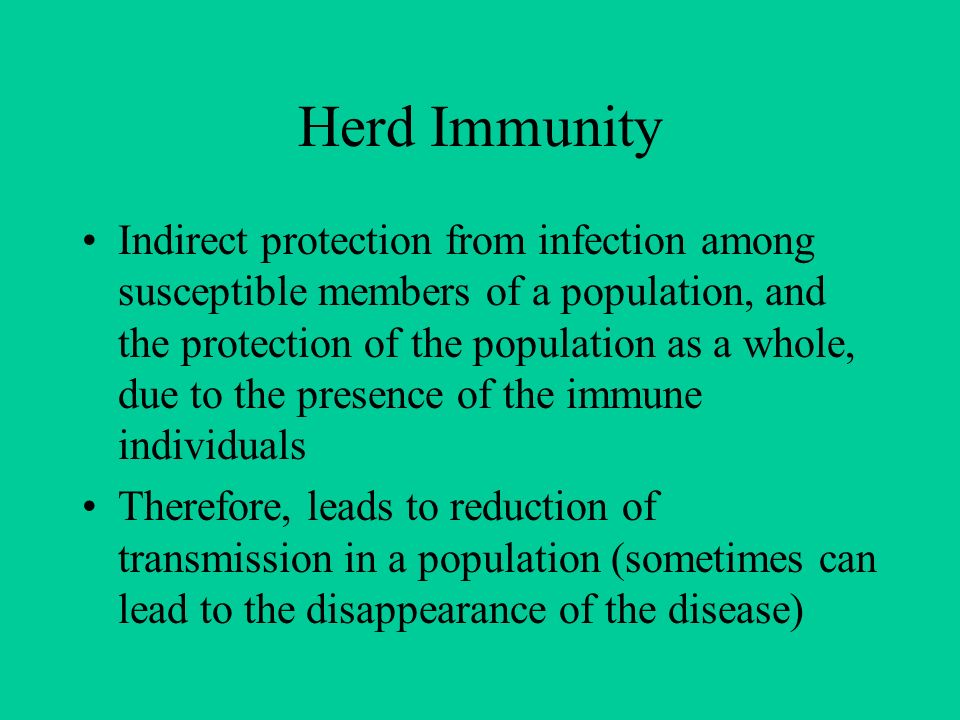 Herd Immunity

• Indirect protection from infection among susceptible members of a population, and the protection of the population as a whole, due to the presence of the immune individuals

• Therefore, leads to reduction of transmission in a population (sometimes can lead to the disappearance of the disease)